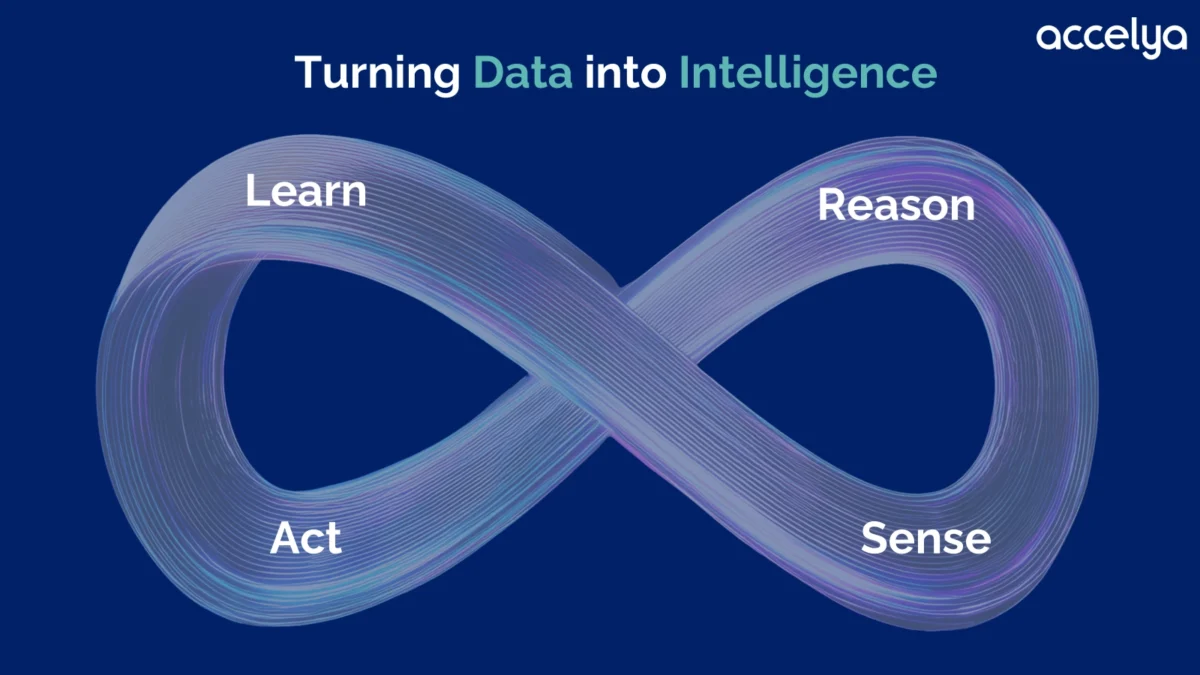 accelya

Turning Data into Intelligence

Learn

Reason

Act

Sense